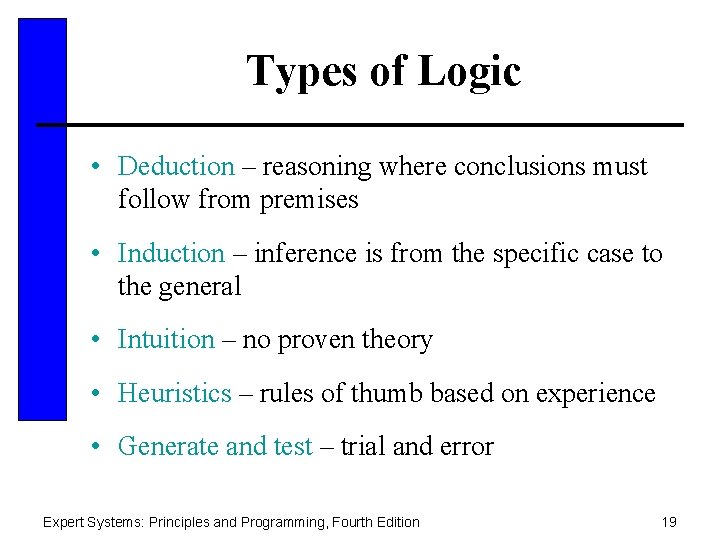 Types of Logic

• Deduction – reasoning where conclusions must follow from premises

• Induction – inference is from the specific case to the general

• Intuition – no proven theory

• Heuristics – rules of thumb based on experience

• Generate and test – trial and error

Expert Systems: Principles and Programming, Fourth Edition

19